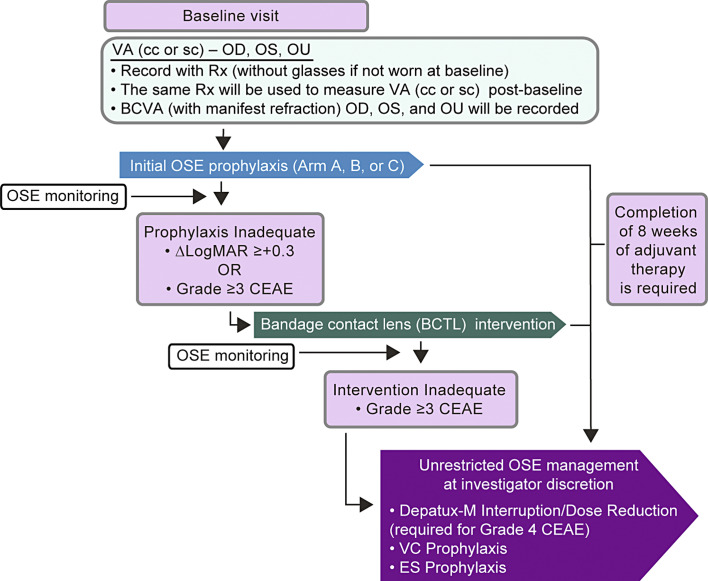 Baseline visit

VA (cc or sc) – OD, OS, OU
• Record with Rx (without glasses if not worn at baseline)
• The same Rx will be used to measure VA (cc or sc) post-baseline
• BCVA (with manifest refraction) OD, OS, and OU will be recorded

Initial OSE prophylaxis (Arm A, B, or C)

OSE monitoring

Prophylaxis Inadequate
• ΔLogMAR ≥+0.3
OR
• Grade ≥3 CEAE

Completion of 8 weeks of adjuvant therapy is required

Bandage contact lens (BCTL) intervention

OSE monitoring

Intervention Inadequate
• Grade ≥3 CEAE

Unrestricted OSE management at investigator discretion
• Depatux-M Interruption/Dose Reduction (required for Grade 4 CEAE)
• VC Prophylaxis
• ES Prophylaxis